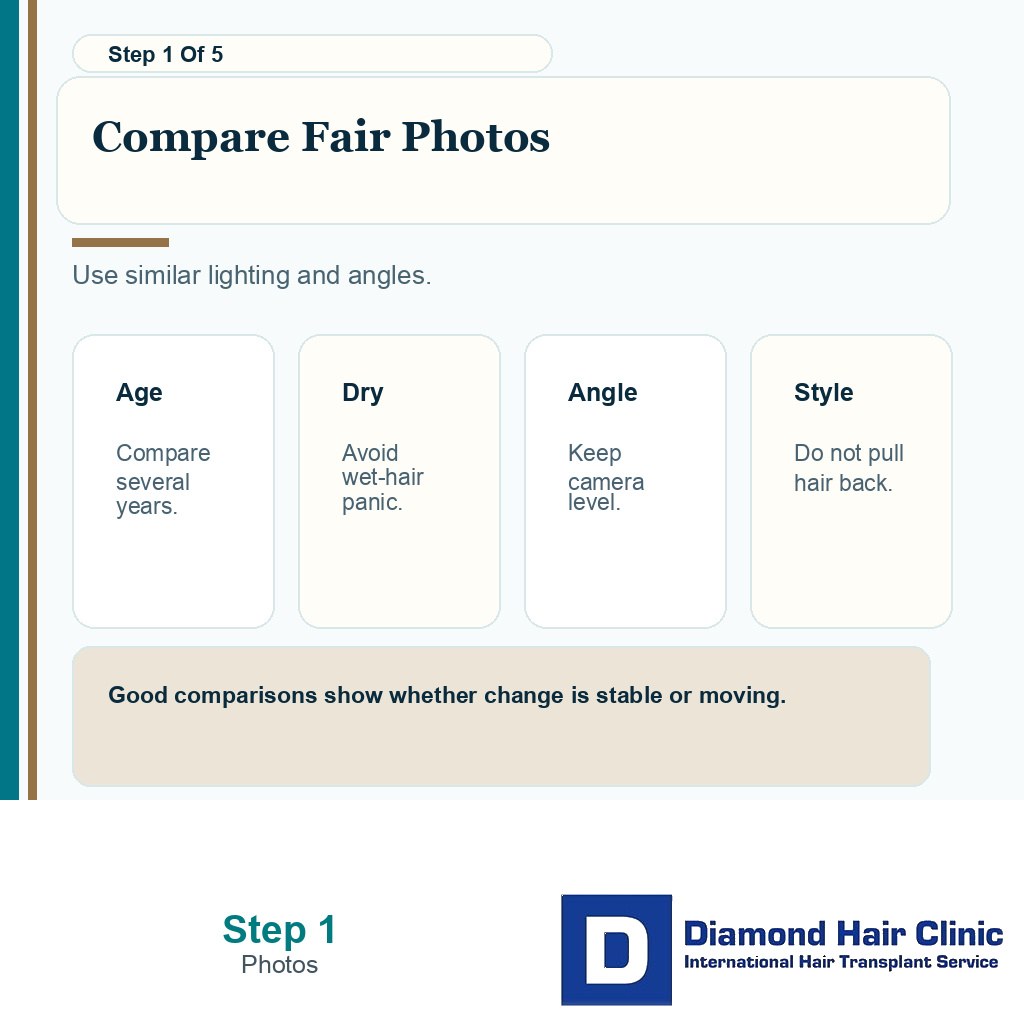 Step 1 Of 5

Compare Fair Photos

Use similar lighting and angles.

Age

Compare several years.

Dry

Avoid wet-hair panic.

Angle

Keep camera level.

Style

Do not pull hair back.

Good comparisons show whether change is stable or moving.

Step 1
Photos

D
Diamond Hair Clinic
International Hair Transplant Service